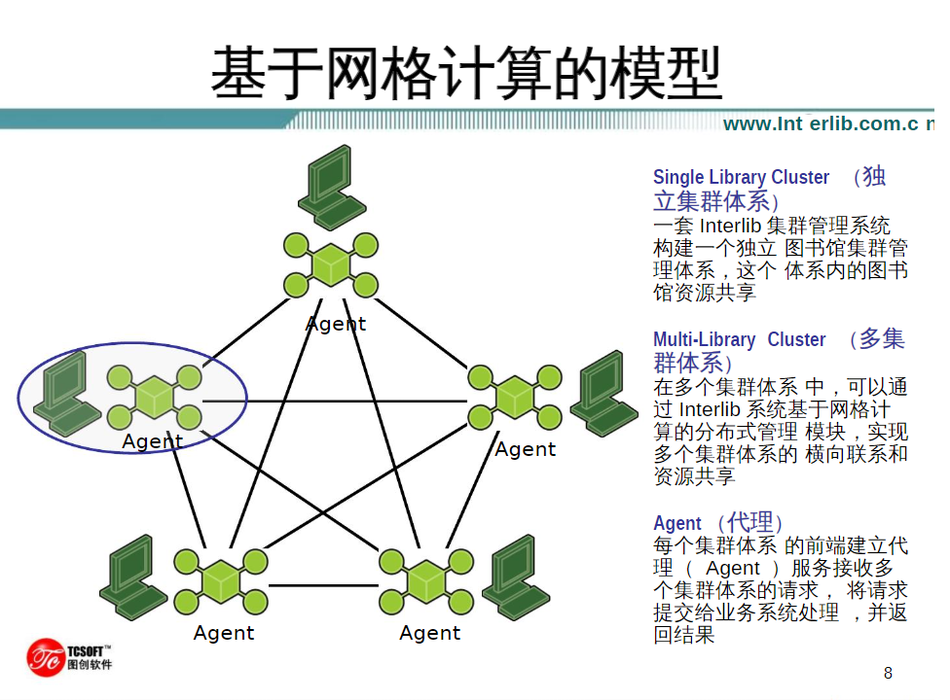 基于网格计算的模型

www.Int erlib.com.c n

Agent

Agent

Agent

Agent

Agent

Single Library Cluster （独立集群体系）
一套 Interlib 集群管理系统构建一个独立 图书馆集群管理体系，这个 体系内的图书馆资源共享

Multi-Library Cluster （多集群体系）
在多个集群体系 中，可以通过 Interlib 系统基于网格计算的分布式管理 模块，实现多个集群体系的 横向联系和资源共享

Agent （代理）
每个集群体系 的前端建立代理（ Agent ）服务接收多个集群体系的请求， 将请求提交给业务系统处理 ，并返回结果

TCSOFT™
图创软件

8